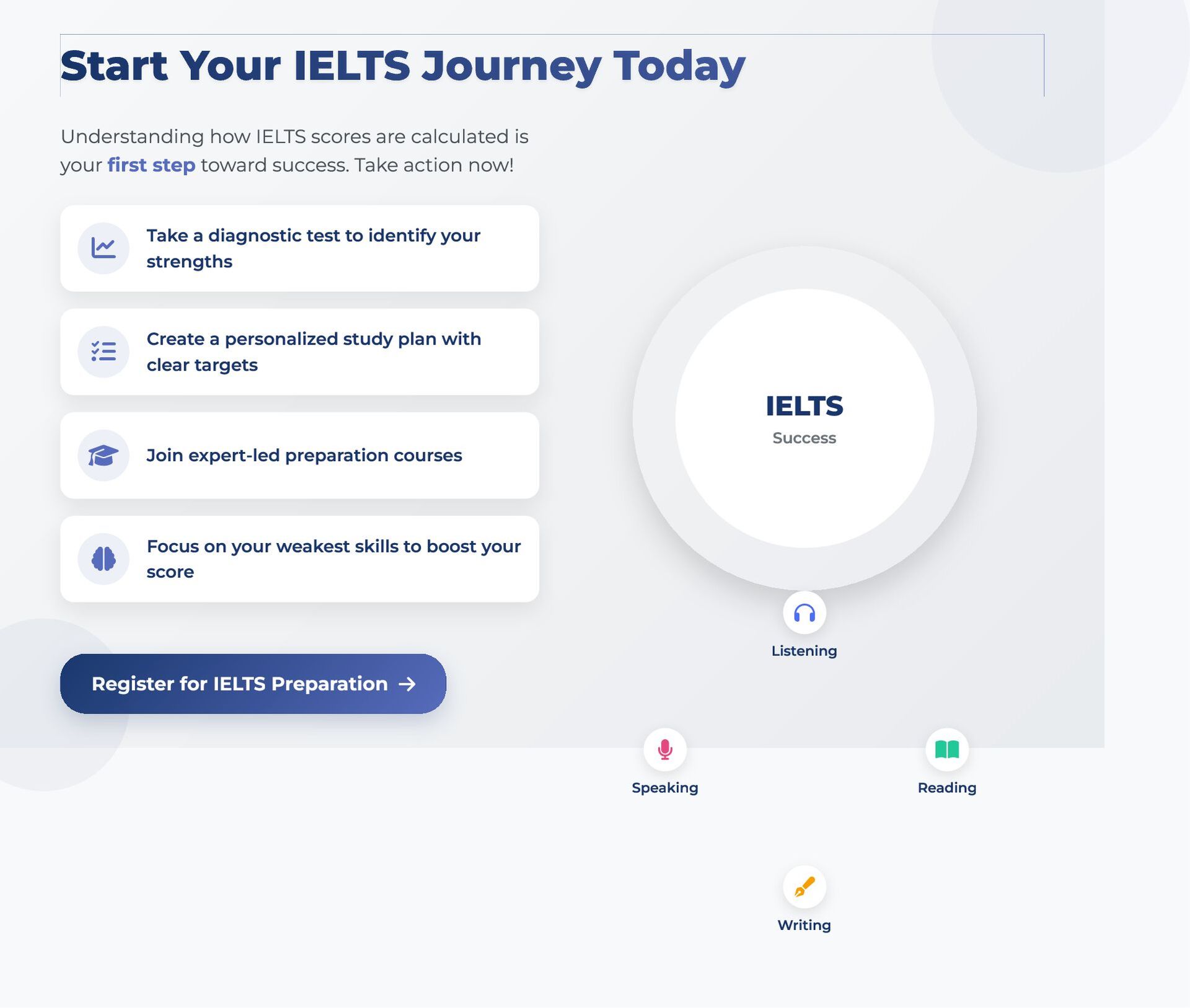 Start Your IELTS Journey Today

Understanding how IELTS scores are calculated is your first step toward success. Take action now!

Take a diagnostic test to identify your strengths

Create a personalized study plan with clear targets

Join expert-led preparation courses

Focus on your weakest skills to boost your score

Register for IELTS Preparation →

IELTS
Success

Listening

Speaking

Reading

Writing